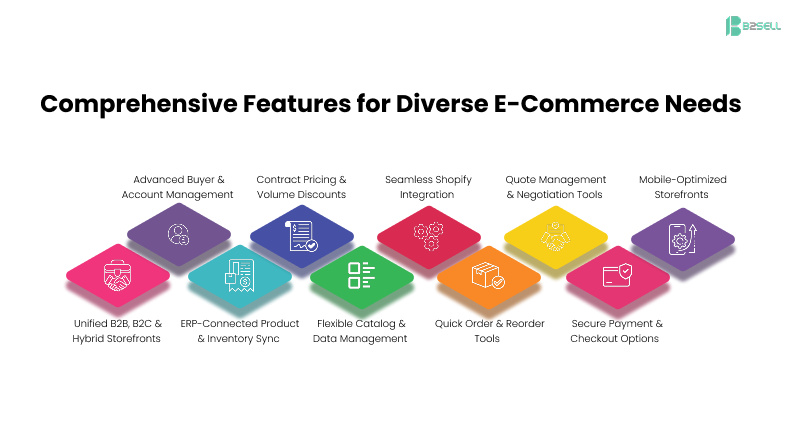 B2SELL

Comprehensive Features for Diverse E-Commerce Needs

Advanced Buyer & Account Management

Contract Pricing & Volume Discounts

Seamless Shopify Integration

Quote Management & Negotiation Tools

Mobile-Optimized Storefronts

Unified B2B, B2C & Hybrid Storefronts

ERP-Connected Product & Inventory Sync

Flexible Catalog & Data Management

Quick Order & Reorder Tools

Secure Payment & Checkout Options